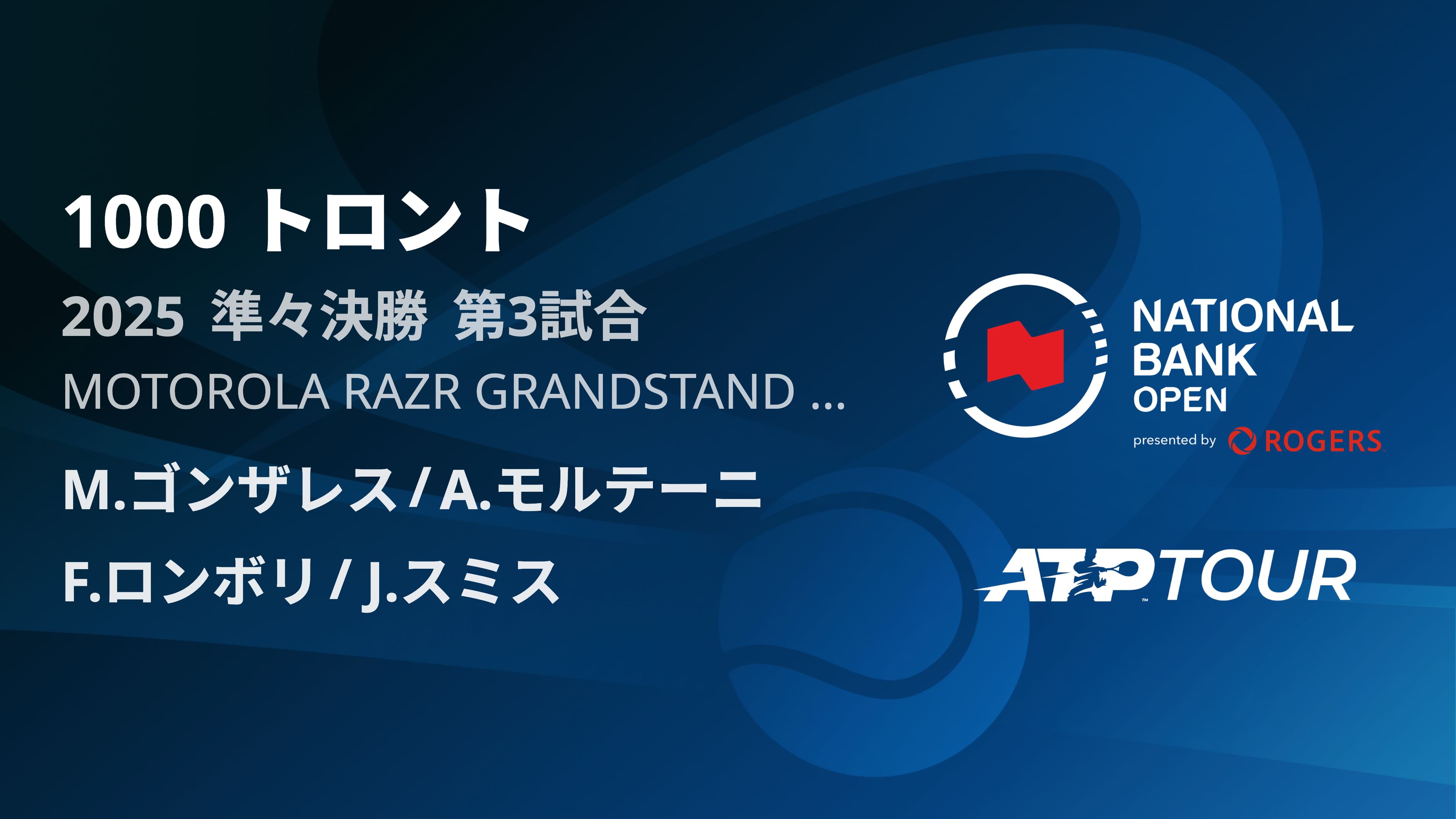 1000 トロント

2025 準々決勝 第3試合

MOTOROLA RAZR GRANDSTAND ...

M.ゴンザレス / A.モルテーニ

F.ロンボリ / J.スミス

NATIONAL BANK OPEN

presented by ROGERS

ATP TOUR